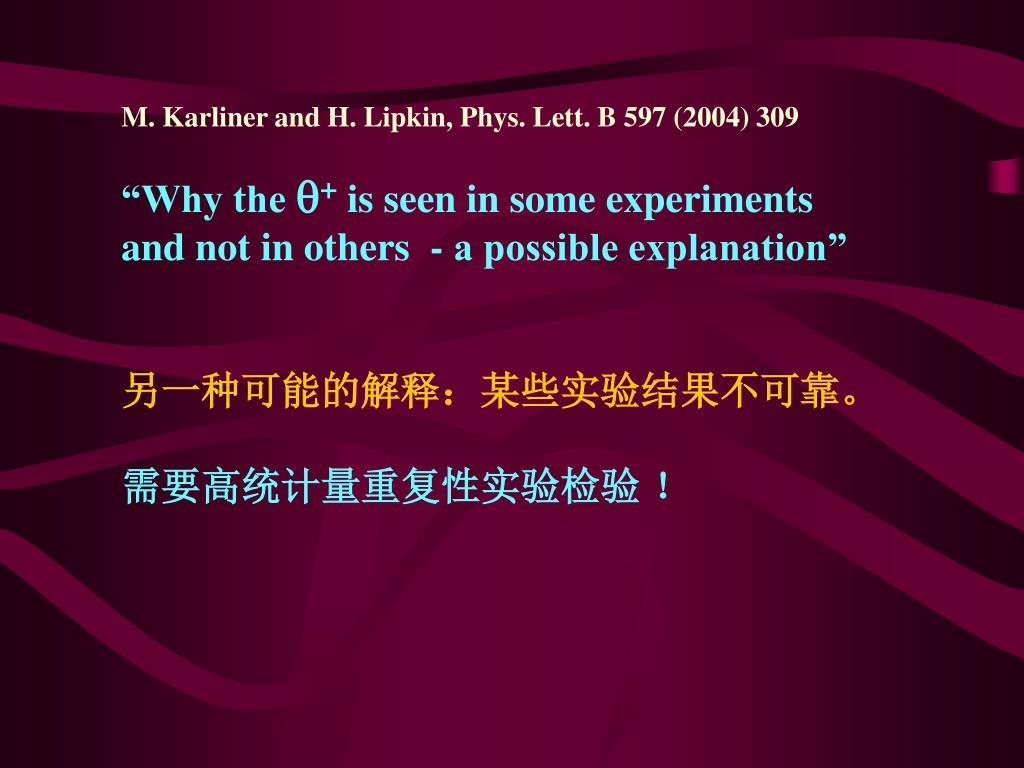 M. Karliner and H. Lipkin, Phys. Lett. B 597 (2004) 309

“Why the $\theta^+$ is seen in some experiments and not in others - a possible explanation”

另一种可能的解释：某些实验结果不可靠。

需要高统计量重复性实验检验！